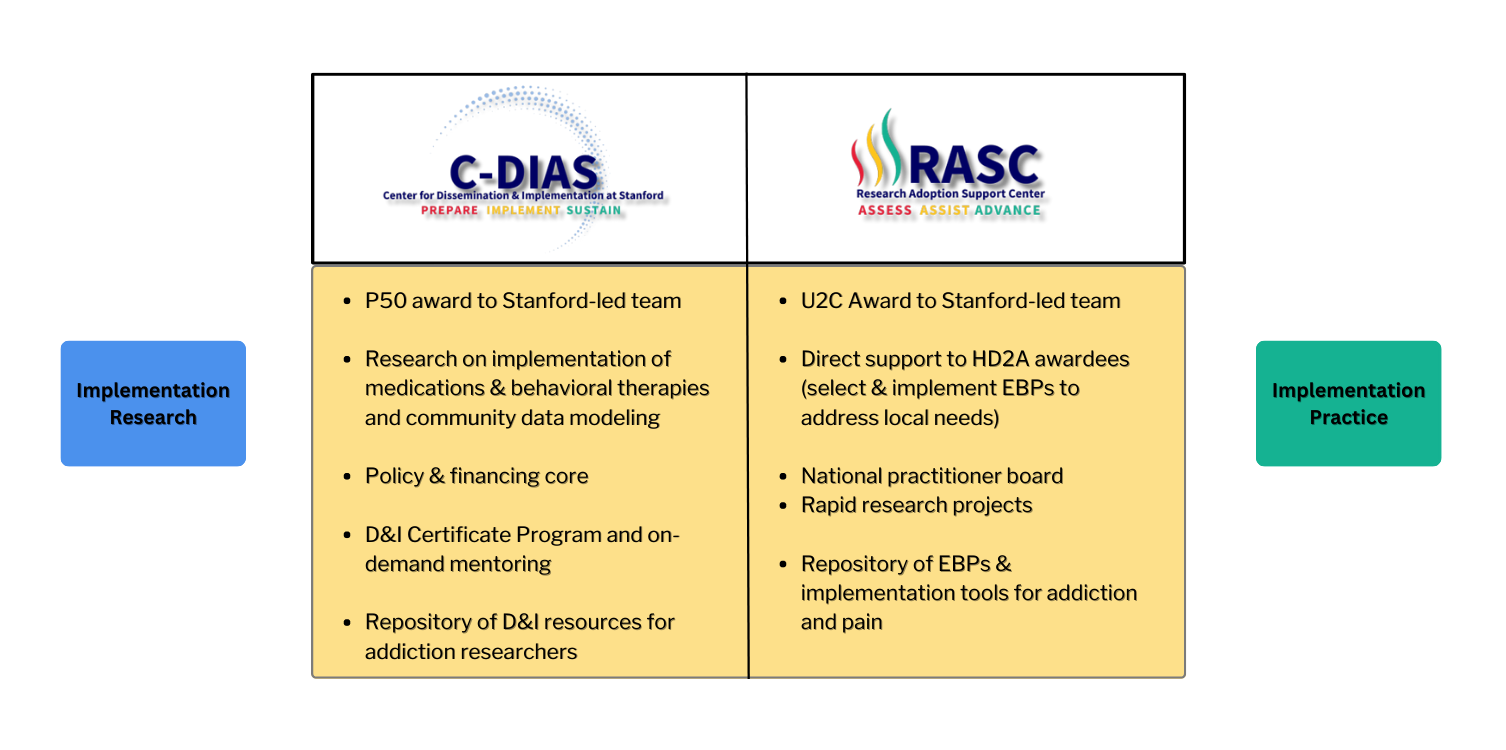 Implementation Research

C-DIAS
Center for Dissemination & Implementation at Stanford
PREPARE IMPLEMENT SUSTAIN

- P50 award to Stanford-led team
- Research on implementation of medications & behavioral therapies and community data modeling
- Policy & financing core
- D&I Certificate Program and on-demand mentoring
- Repository of D&I resources for addiction researchers

RASC
Research Adoption Support Center
ASSESS ASSIST ADVANCE

- U2C Award to Stanford-led team
- Direct support to HD2A awardees (select & implement EBPs to address local needs)
- National practitioner board
- Rapid research projects
- Repository of EBPs & implementation tools for addiction and pain

Implementation Practice